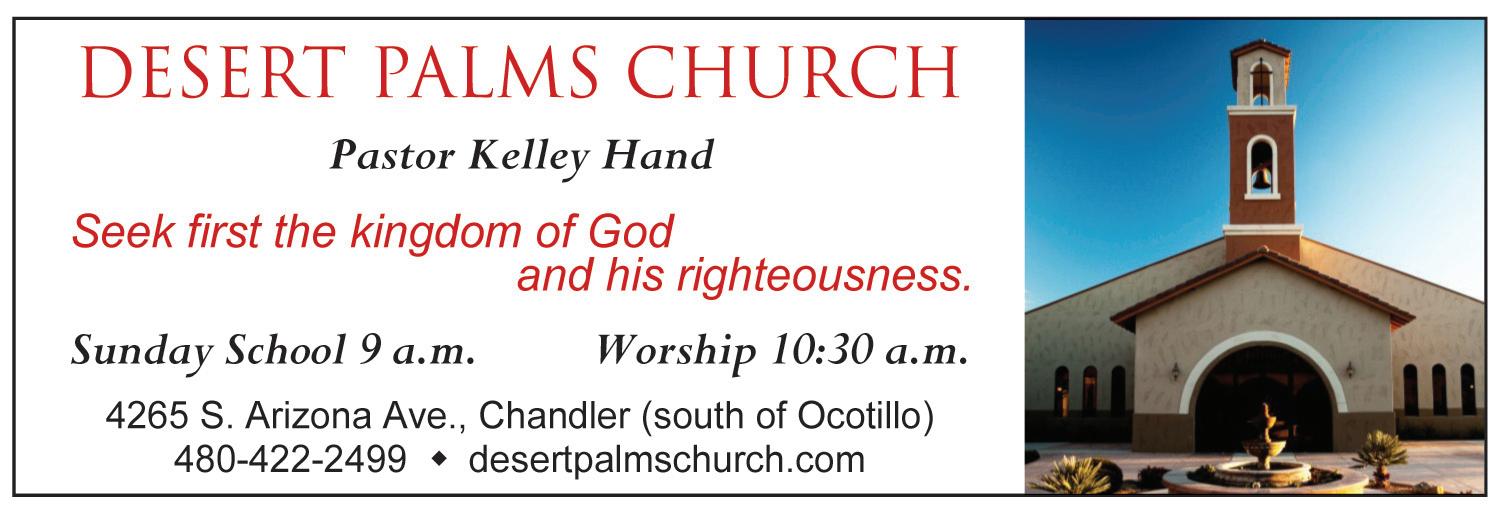 DESERT PALMS CHURCH

Pastor Kelley Hand

Seek first the kingdom of God and his righteousness.

Sunday School 9 a.m. Worship 10:30 a.m.

4265 S. Arizona Ave., Chandler (south of Ocotillo)
480-422-2499 ◆ desertpalmschurch.com